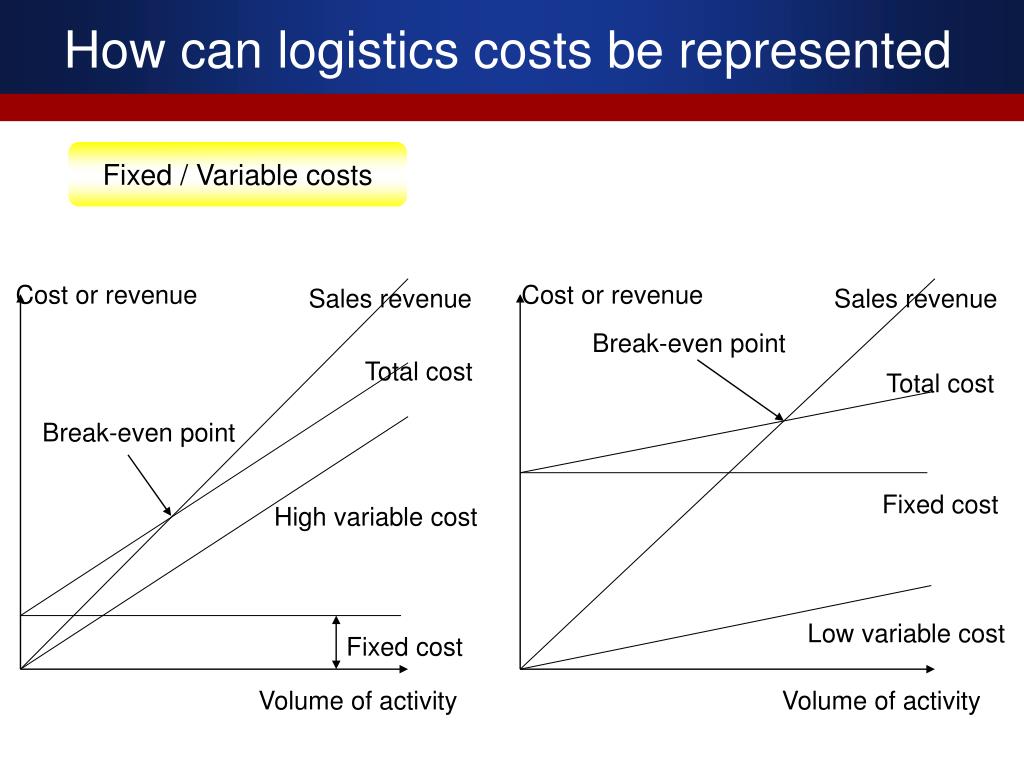 How can logistics costs be represented

Fixed / Variable costs

Cost or revenue

Sales revenue

Total cost

Break-even point

High variable cost

Fixed cost

Volume of activity

Cost or revenue

Sales revenue

Break-even point

Total cost

Fixed cost

Low variable cost

Volume of activity